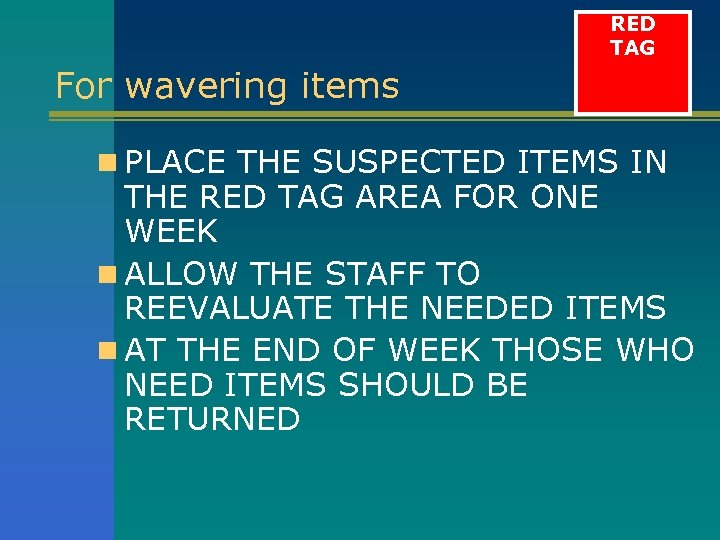 RED TAG

For wavering items

PLACE THE SUSPECTED ITEMS IN THE RED TAG AREA FOR ONE WEEK

ALLOW THE STAFF TO REEVALUATE THE NEEDED ITEMS

AT THE END OF WEEK THOSE WHO NEED ITEMS SHOULD BE RETURNED